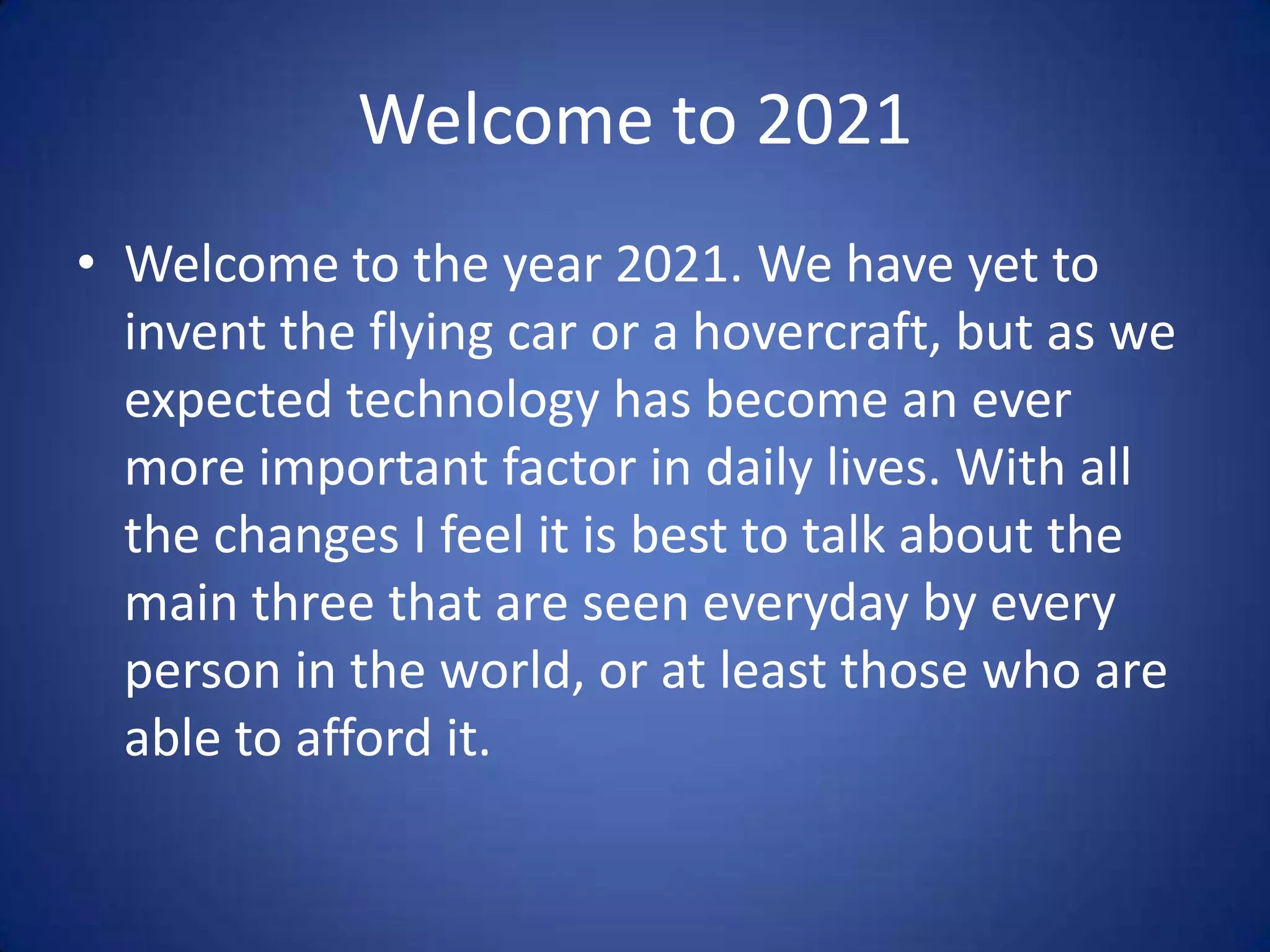 Welcome to 2021

• Welcome to the year 2021. We have yet to invent the flying car or a hovercraft, but as we expected technology has become an ever more important factor in daily lives. With all the changes I feel it is best to talk about the main three that are seen everyday by every person in the world, or at least those who are able to afford it.